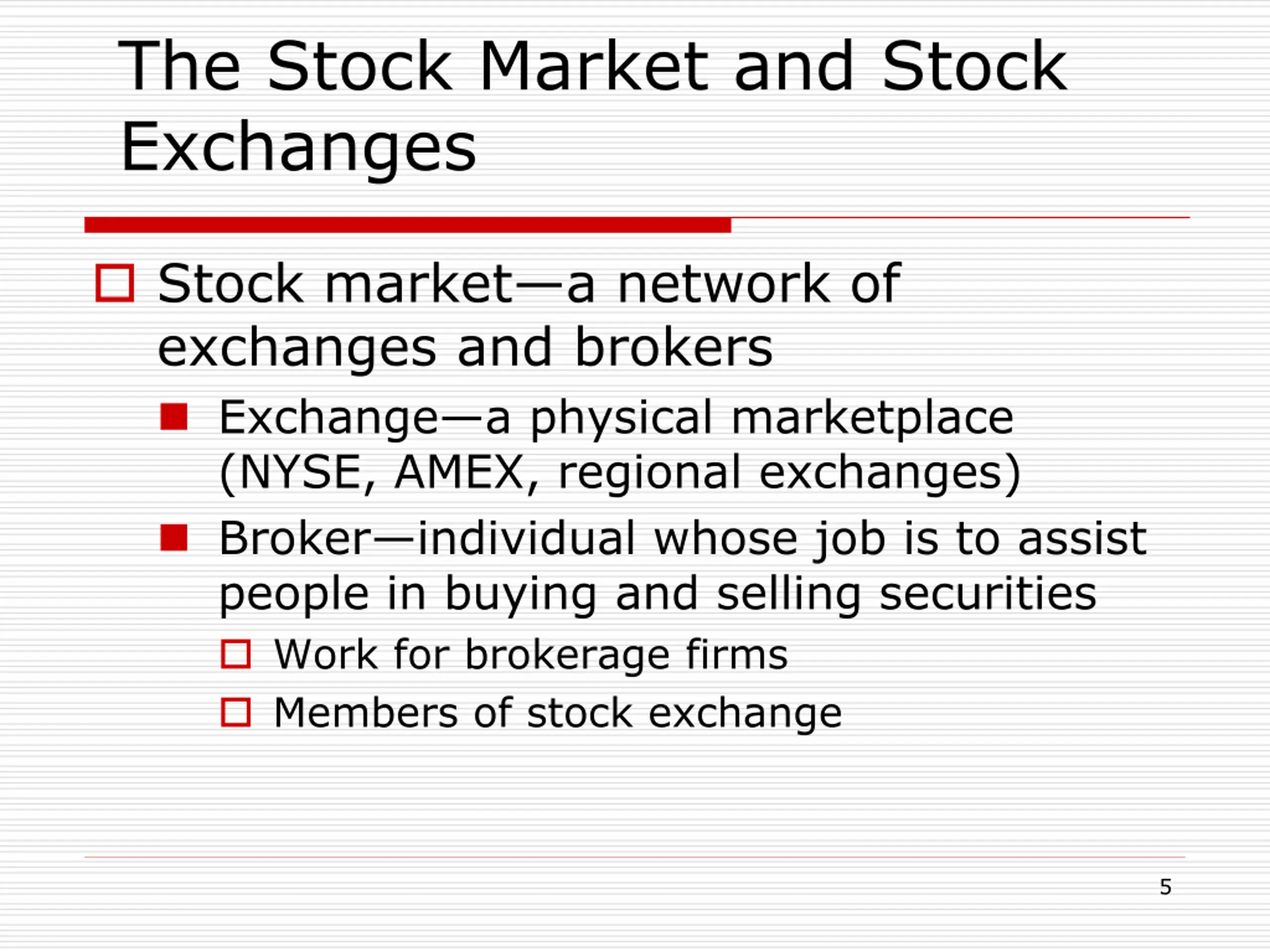 The Stock Market and Stock Exchanges

Stock market—a network of exchanges and brokers

Exchange—a physical marketplace (NYSE, AMEX, regional exchanges)

Broker—individual whose job is to assist people in buying and selling securities

Work for brokerage firms

Members of stock exchange

5